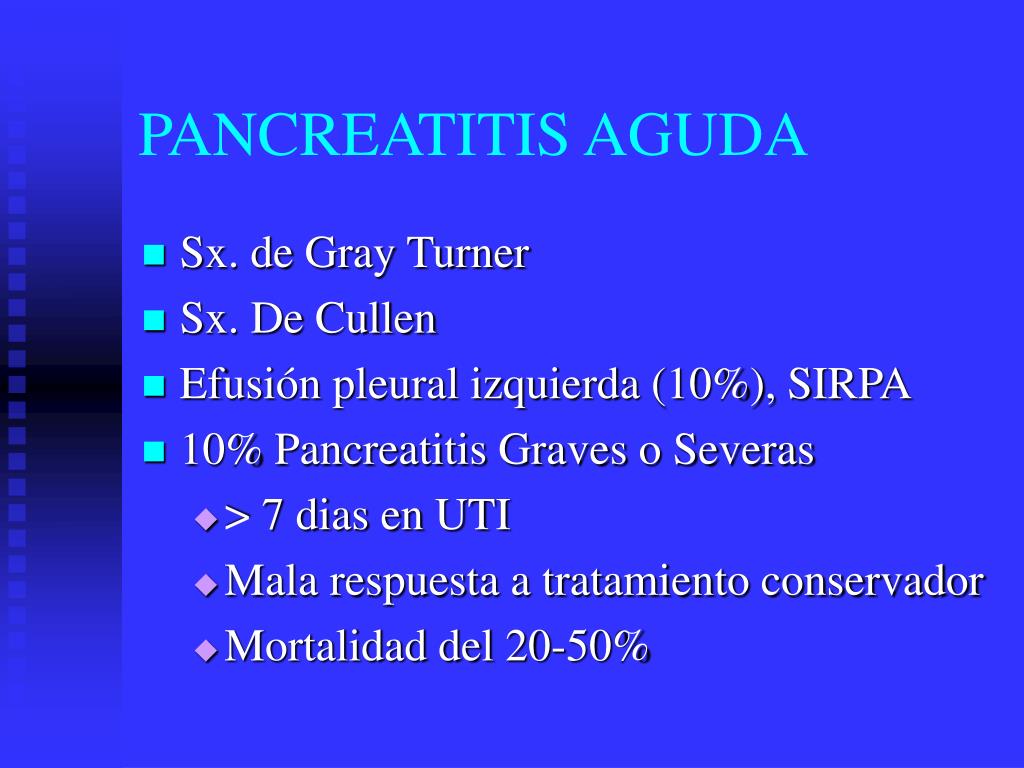 PANCREATITIS AGUDA

- Sx. de Gray Turner
- Sx. De Cullen
- Efusión pleural izquierda (10%), SIRPA
- 10% Pancreatitis Graves o Severas
  - > 7 dias en UTI
  - Mala respuesta a tratamiento conservador
  - Mortalidad del 20-50%